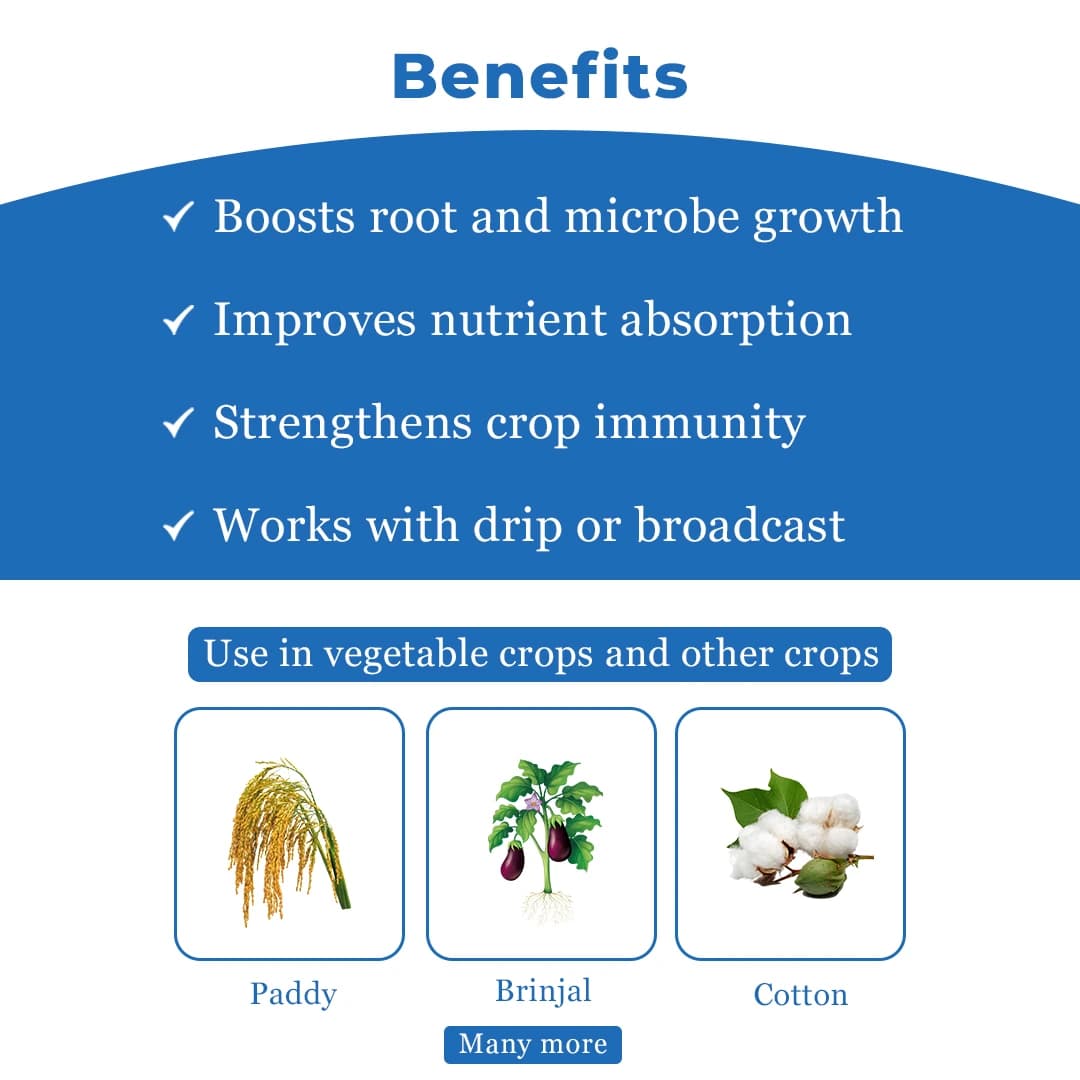 Benefits

✓ Boosts root and microbe growth

✓ Improves nutrient absorption

✓ Strengthens crop immunity

✓ Works with drip or broadcast

Use in vegetable crops and other crops

Paddy

Brinjal

Cotton

Many more